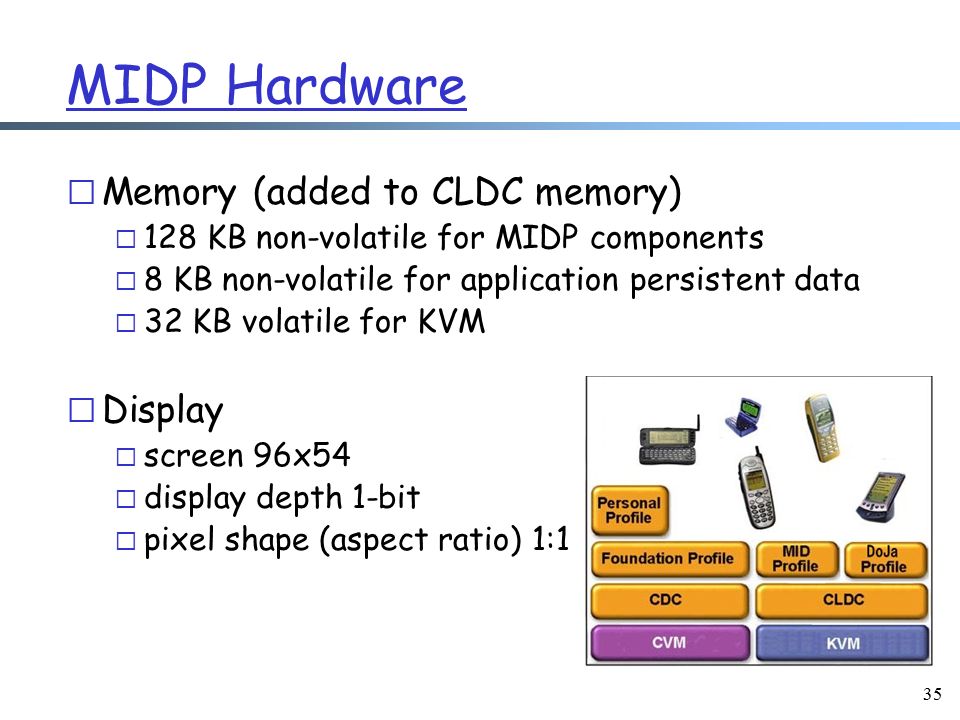 MIDP Hardware

□ Memory (added to CLDC memory)
□ 128 KB non-volatile for MIDP components
□ 8 KB non-volatile for application persistent data
□ 32 KB volatile for KVM

□ Display
□ screen 96x54
□ display depth 1-bit
□ pixel shape (aspect ratio) 1:1

Personal Profile
Foundation Profile
MID Profile
DoJa Profile
CDC
CLDC
CVM
KVM

35